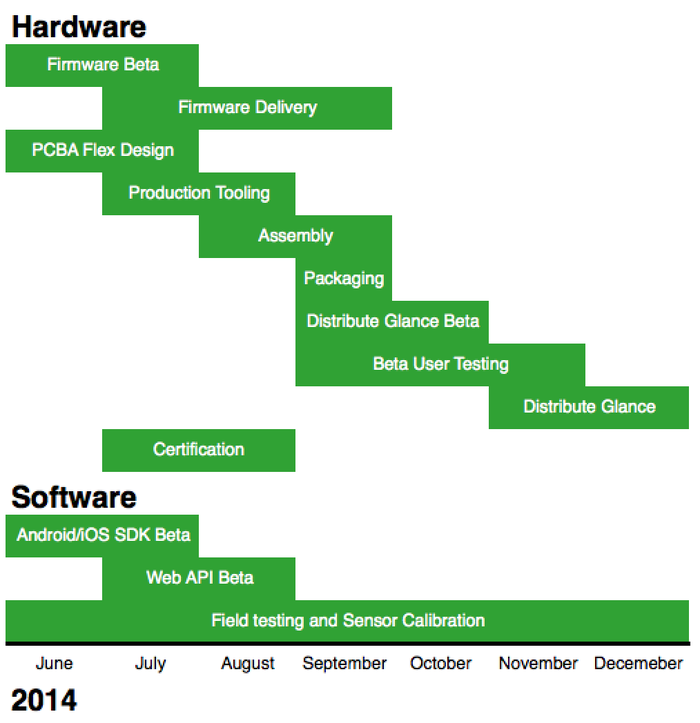 Hardware

Firmware Beta

Firmware Delivery

PCBA Flex Design

Production Tooling

Assembly

Packaging

Distribute Glance Beta

Beta User Testing

Distribute Glance

Certification

Software

Android/iOS SDK Beta

Web API Beta

Field testing and Sensor Calibration

June July August September October November Decemeber

2014